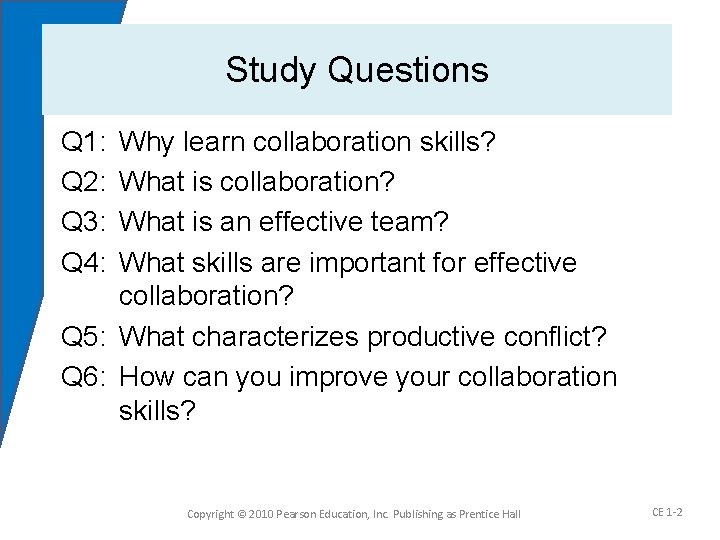 Study Questions

Q1: Why learn collaboration skills?

Q2: What is collaboration?

Q3: What is an effective team?

Q4: What skills are important for effective collaboration?

Q5: What characterizes productive conflict?

Q6: How can you improve your collaboration skills?

Copyright © 2010 Pearson Education, Inc. Publishing as Prentice Hall

CE 1-2